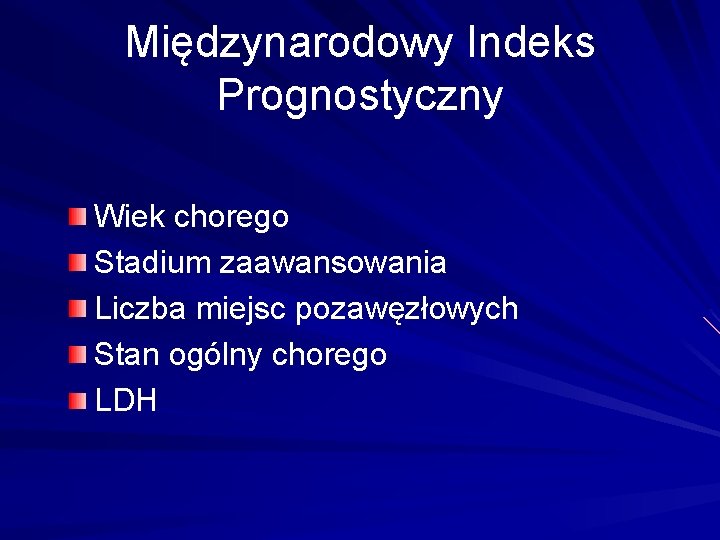 Międzynarodowy Indeks Prognostyczny

Wiek chorego
Stadium zaawansowania
Liczba miejsc pozawęzłowych
Stan ogólny chorego
LDH